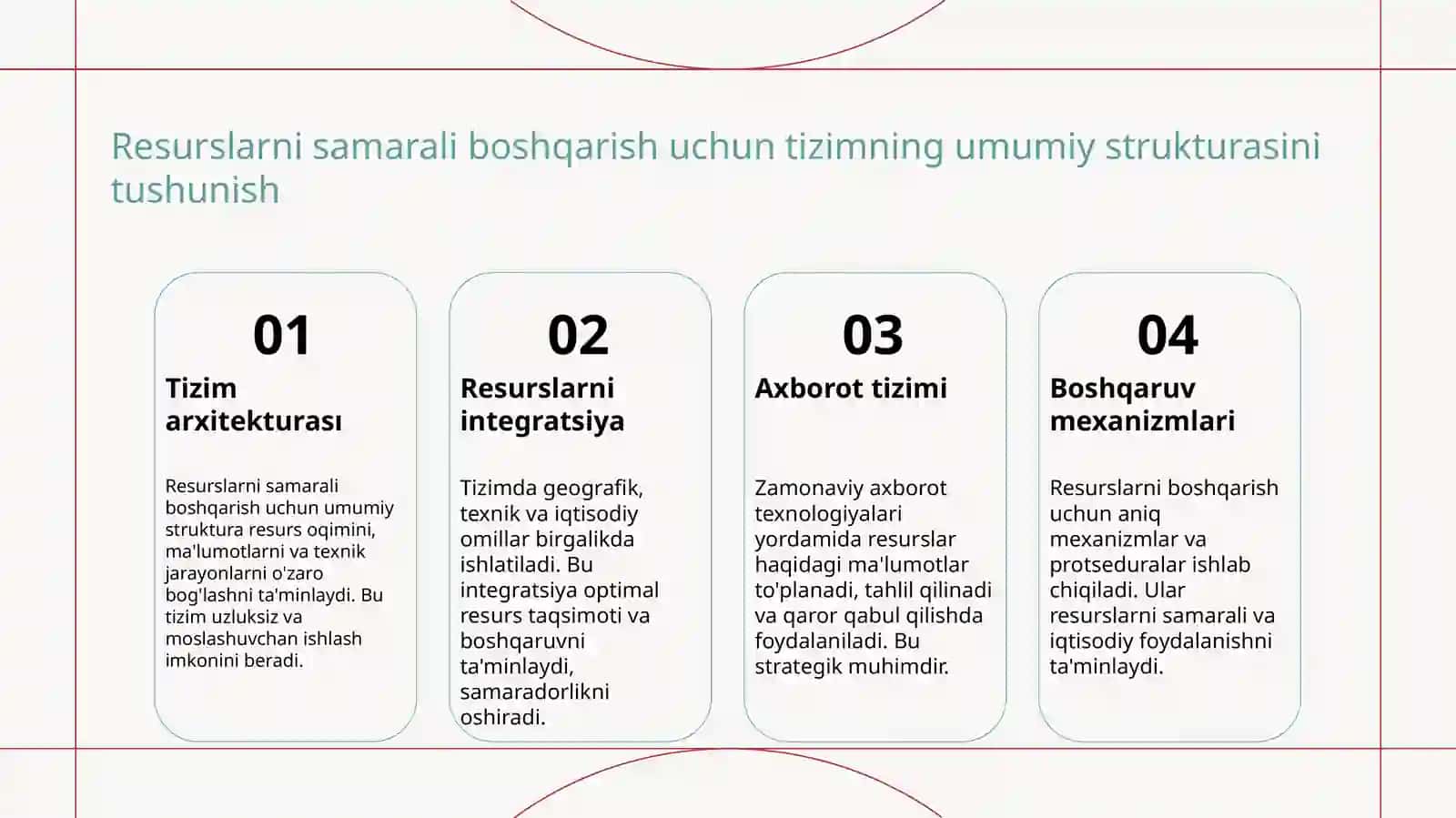 Resurslarni samarali boshqarish uchun tizimning umumiy strukturasini tushunish

01

Tizim arxitekturası

Resurslarni samarali boshqarish uchun umumiy struktura resurs oqimini, ma'lumotlarni va texnik jarayonlarni o'zaro bog'lashni ta'minlaydi. Bu tizim uzluksiz va moslashuvchan ishlash imkonini beradi.

02

Resurslarni integratsiya

Tizimda geografik, texnik va iqtisodiy omillar birgalikda ishlatiladi. Bu integratsiya optimal resurs taqsimoti va boshqaruvni ta'minlaydi, samaradorlikni oshiradi.

03

Axborot tizimi

Zamonaviy axborot texnologiyalari yordamida resurslar haqidagi ma'lumotlar to'planadi, tahlil qilinadi va qaror qabul qilishda foydalaniladi. Bu strategik muhimdir.

04

Boshqaruv mexanizmlari

Resurslarni boshqarish uchun aniq mexanizmlar va protseduralar ishlab chiqiladi. Ular resurslarni samarali va iqtisodiy foydalanishni ta'minlaydi.